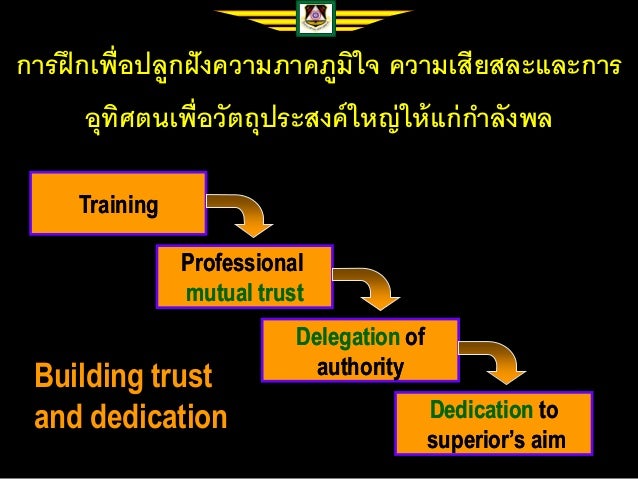 การฝึกเพื่อปลูกฝังความภาคภูมิใจ ความเสียสละและการอุทิศตนเพื่อวัตถุประสงค์ใหญ่ให้แก่กำลังพล

Training

Professional mutual trust

Delegation of authority

Dedication to superior's aim

Building trust and dedication